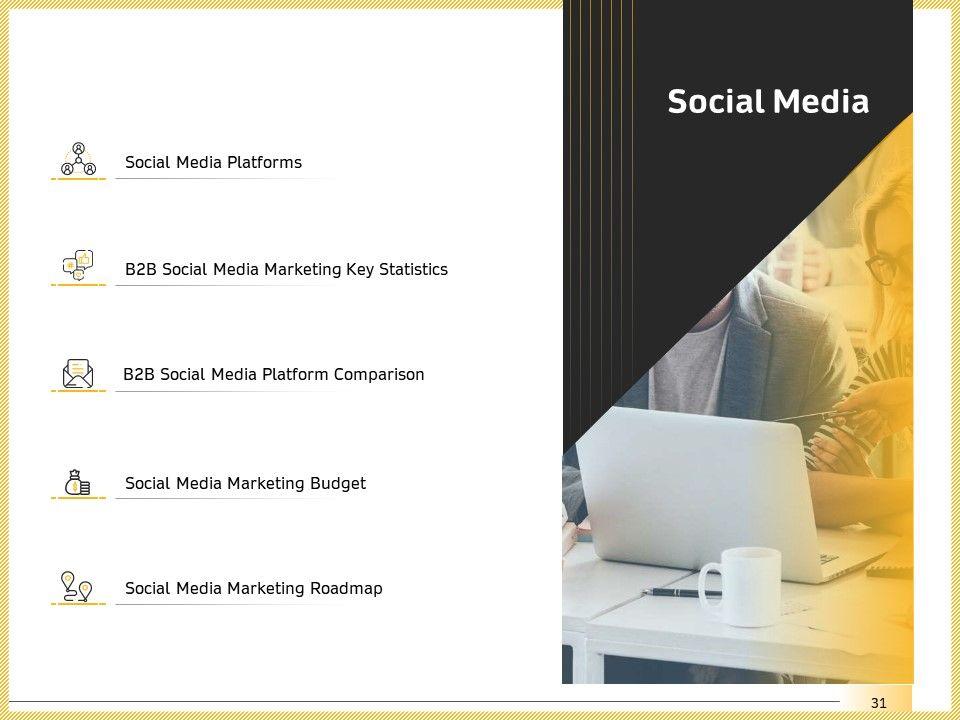 Social Media

Social Media Platforms

B2B Social Media Marketing Key Statistics

B2B Social Media Platform Comparison

Social Media Marketing Budget

Social Media Marketing Roadmap

31